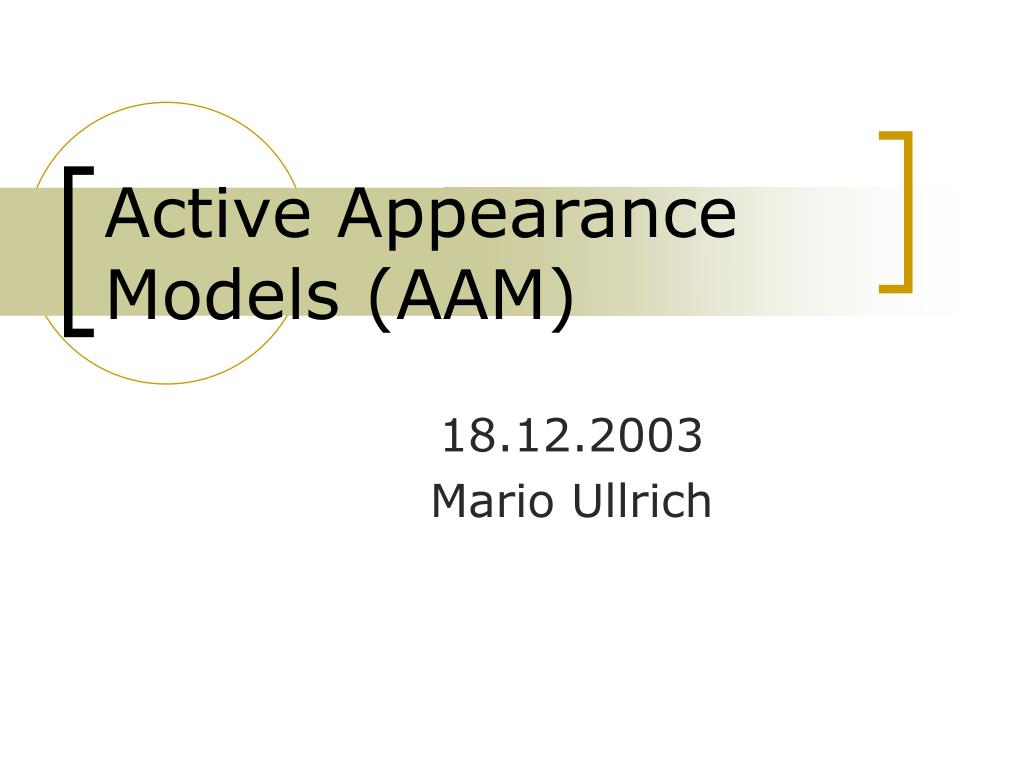 Active Appearance Models (AAM)

18.12.2003
Mario Ullrich